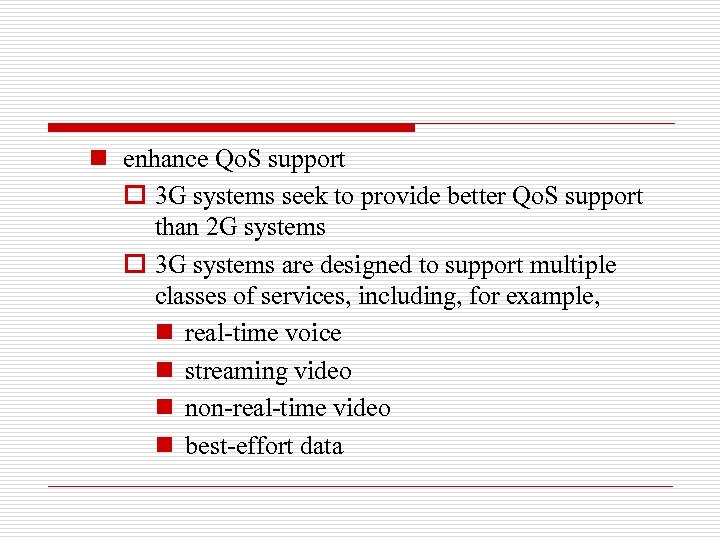 enhance QoS support

3G systems seek to provide better QoS support than 2G systems

3G systems are designed to support multiple classes of services, including, for example,

real-time voice

streaming video

non-real-time video

best-effort data